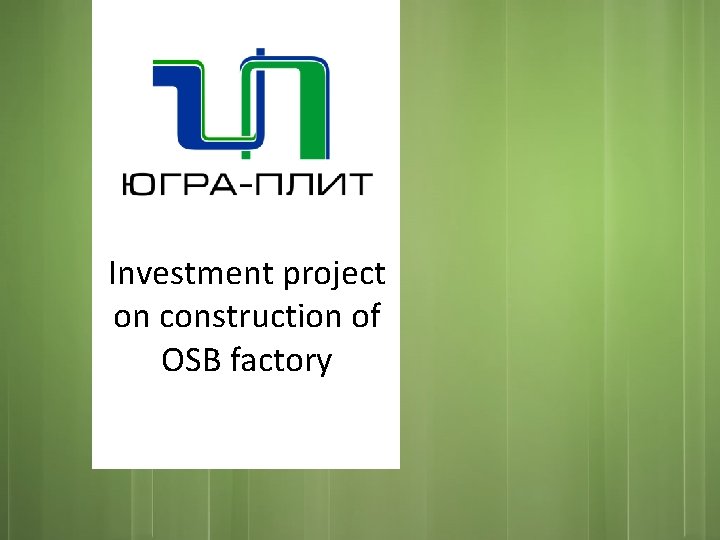 ЮГРА-ПЛИТ

Investment project on construction of OSB factory